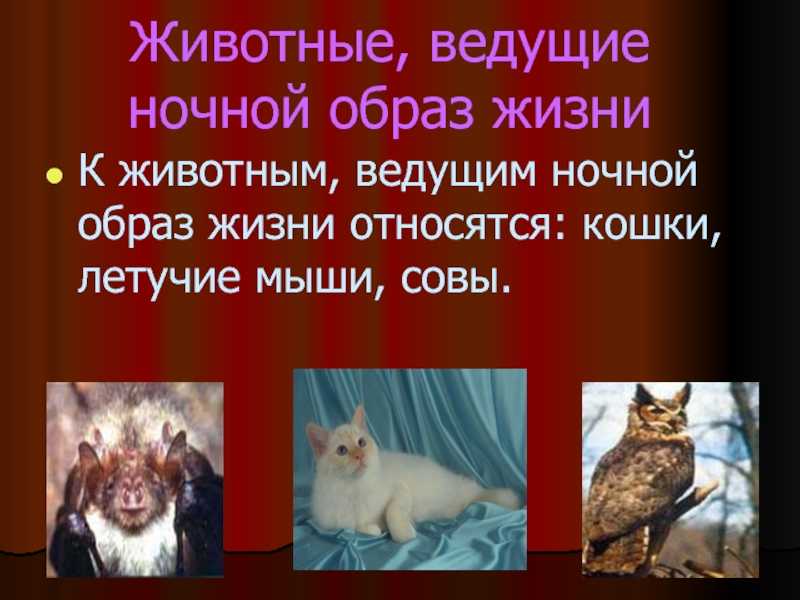 Животные, ведущие ночной образ жизни

• К животным, ведущим ночной образ жизни относятся: кошки, летучие мыши, совы.